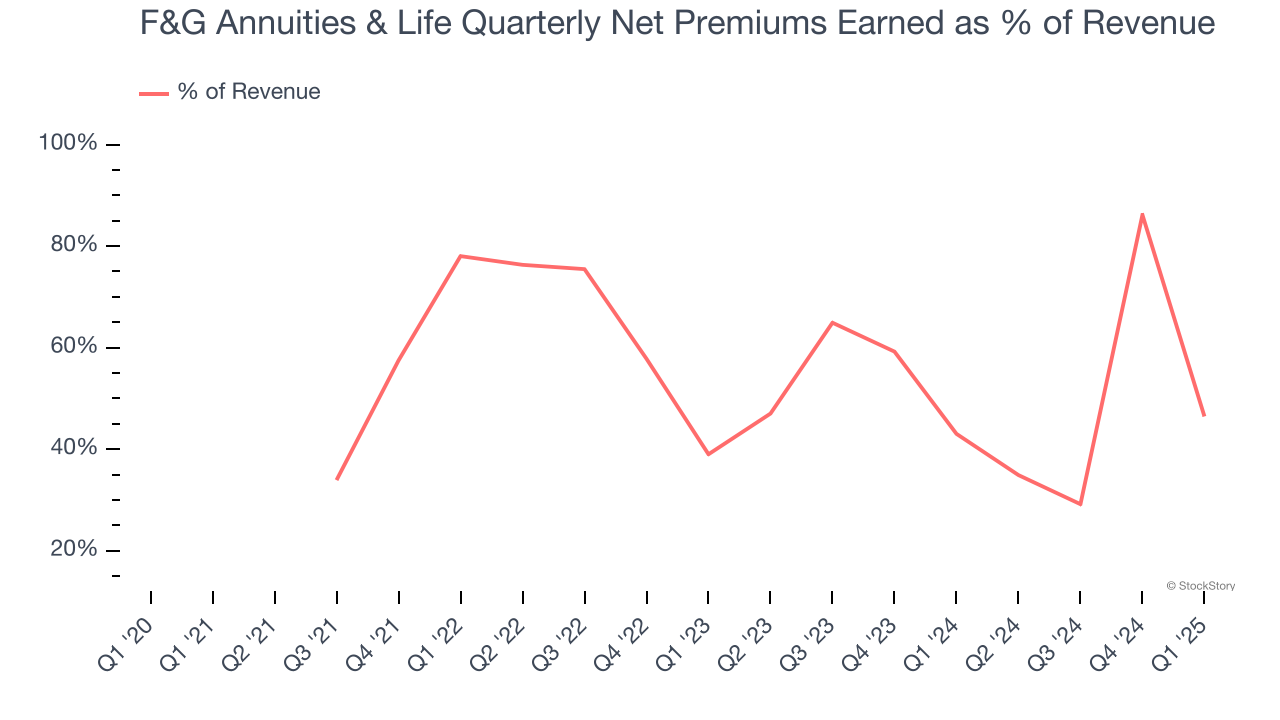 F&G Annuities & Life Quarterly Net Premiums Earned as % of Revenue

% of Revenue

100%
80%
60%
40%
20%

© StockStory

Q1 '20
Q1 '21
Q2 '21
Q3 '21
Q4 '21
Q1 '22
Q2 '22
Q3 '22
Q4 '22
Q1 '23
Q2 '23
Q3 '23
Q4 '23
Q1 '24
Q2 '24
Q3 '24
Q4 '24
Q1 '25